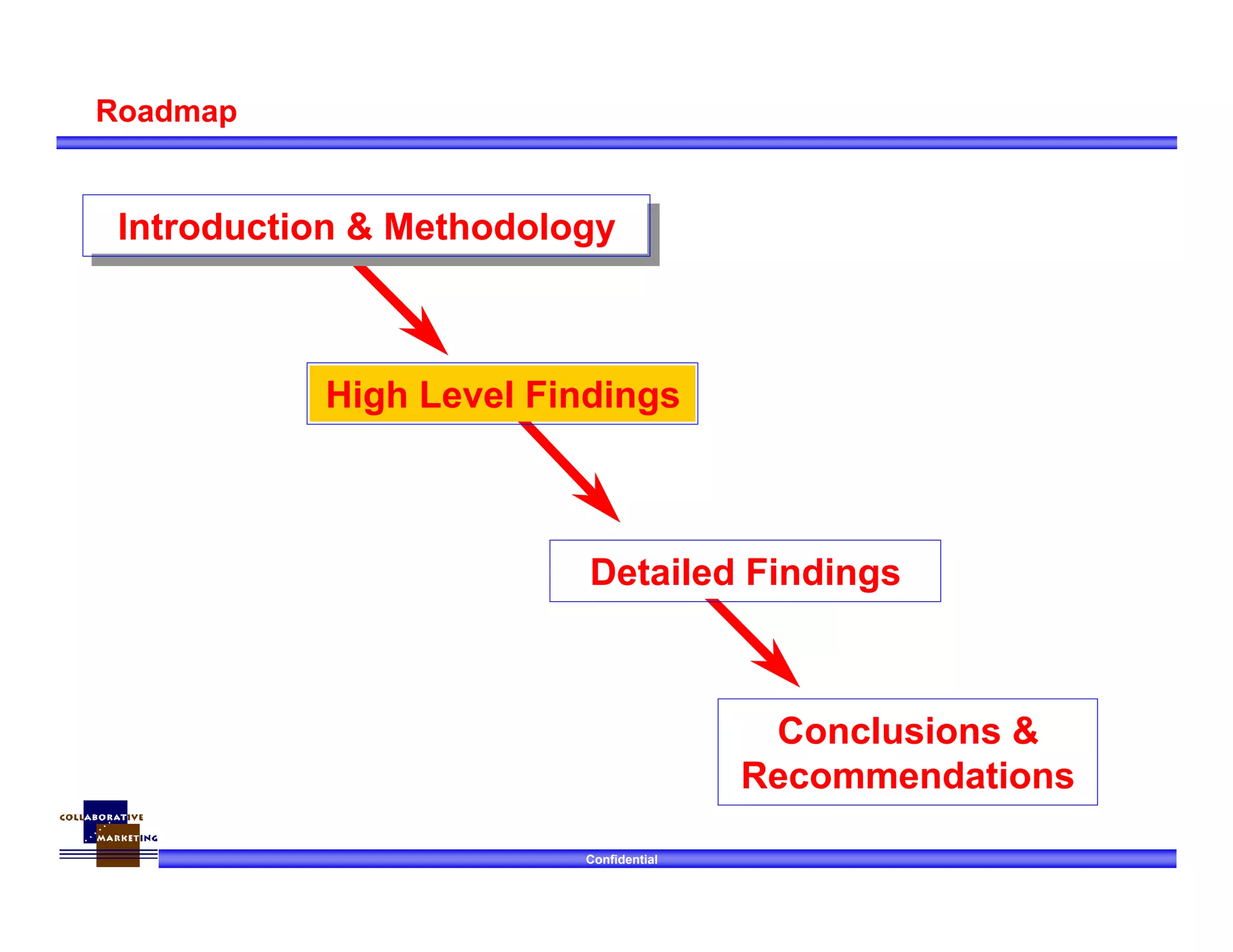 Roadmap

Introduction & Methodology

High Level Findings

Detailed Findings

Conclusions & Recommendations

COLLABORATIVE MARKETING

Confidential